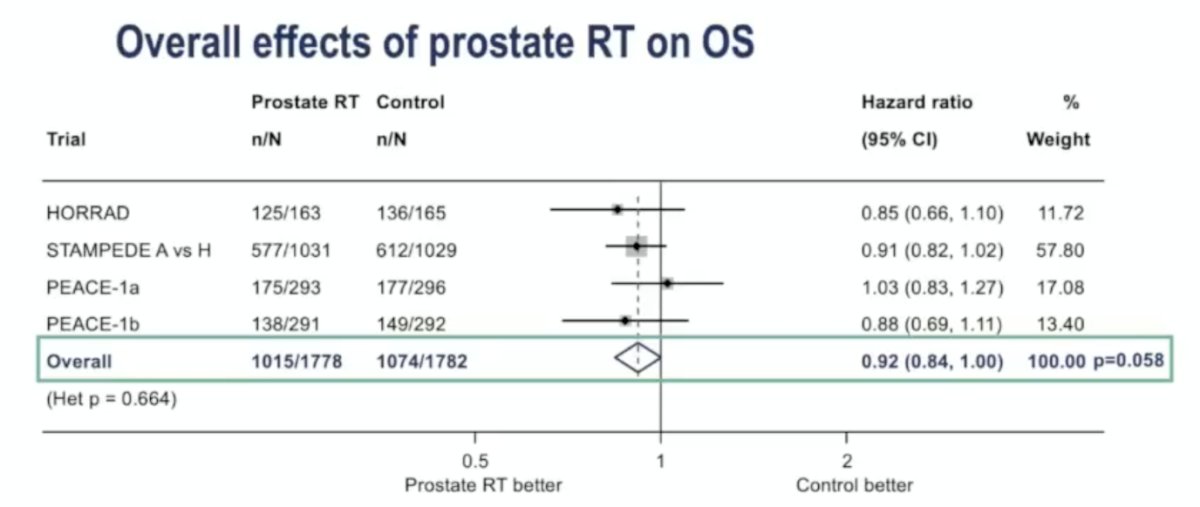 Overall effects of prostate RT on OS

| Trial | Prostate RT n/N | Control n/N | Hazard ratio (95% CI) | % Weight |
|---|---|---|---|---|
| HORRAD | 125/163 | 136/165 | 0.85 (0.66, 1.10) | 11.72 |
| STAMPEDE A vs H | 577/1031 | 612/1029 | 0.91 (0.82, 1.02) | 57.80 |
| PEACE-1a | 175/293 | 177/296 | 1.03 (0.83, 1.27) | 17.08 |
| PEACE-1b | 138/291 | 149/292 | 0.88 (0.69, 1.11) | 13.40 |
| Overall | 1015/1778 | 1074/1782 | 0.92 (0.84, 1.00) | 100.00 p=0.058 |

(Het p = 0.664)

0.5
1
2

Prostate RT better
Control better